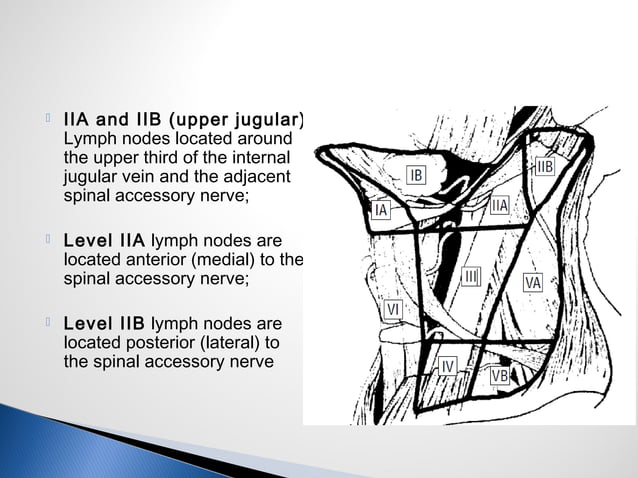 IIA and IIB (upper jugular) Lymph nodes located around the upper third of the internal jugular vein and the adjacent spinal accessory nerve;

Level IIA lymph nodes are located anterior (medial) to the spinal accessory nerve;

Level IIB lymph nodes are located posterior (lateral) to the spinal accessory nerve

IB
IIB
IA
IIA
III
VA
VI
IV
VB